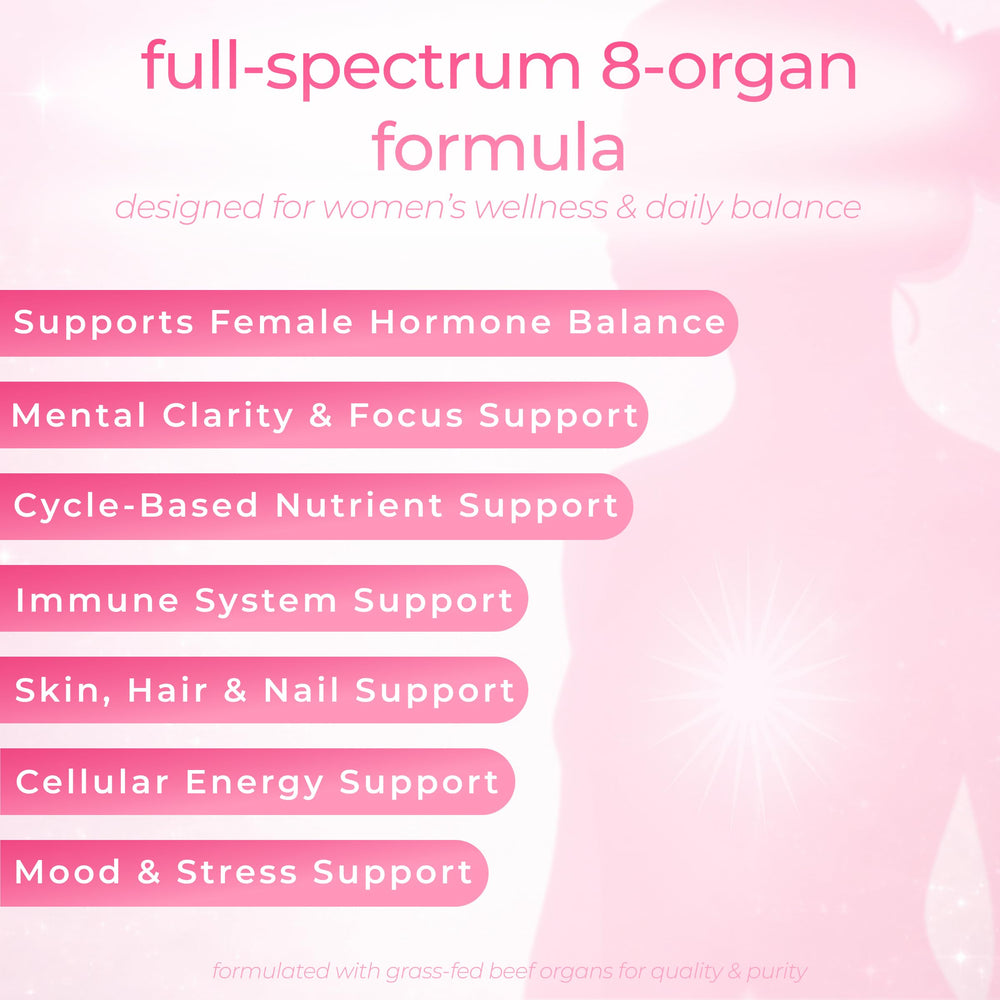 full-spectrum 8-organ formula

designed for women's wellness & daily balance

Supports Female Hormone Balance

Mental Clarity & Focus Support

Cycle-Based Nutrient Support

Immune System Support

Skin, Hair & Nail Support

Cellular Energy Support

Mood & Stress Support

formulated with grass-fed beef organs for quality & purity